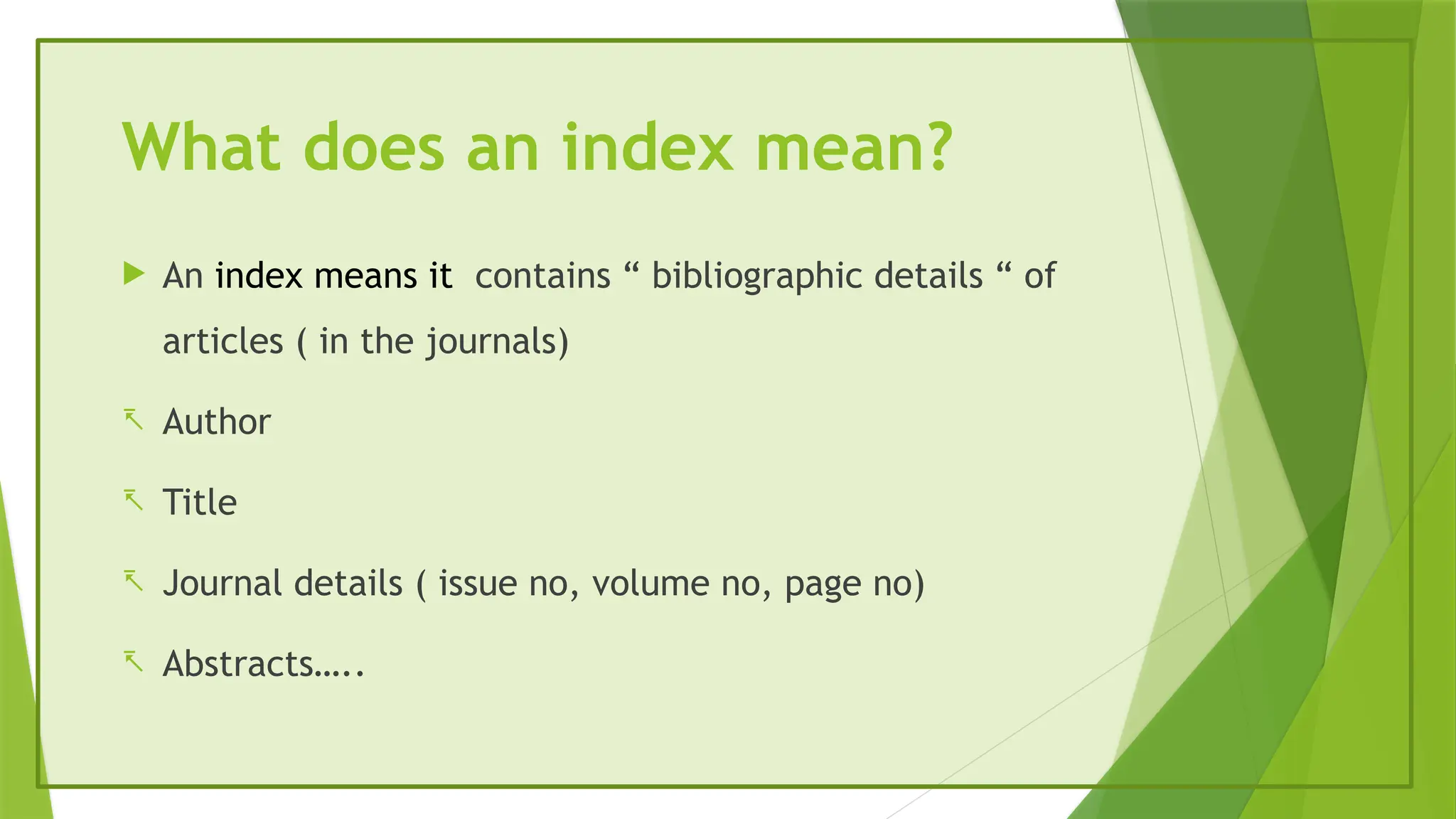 What does an index mean?

An index means it contains “ bibliographic details “ of articles ( in the journals)

Author

Title

Journal details ( issue no, volume no, page no)

Abstracts…..